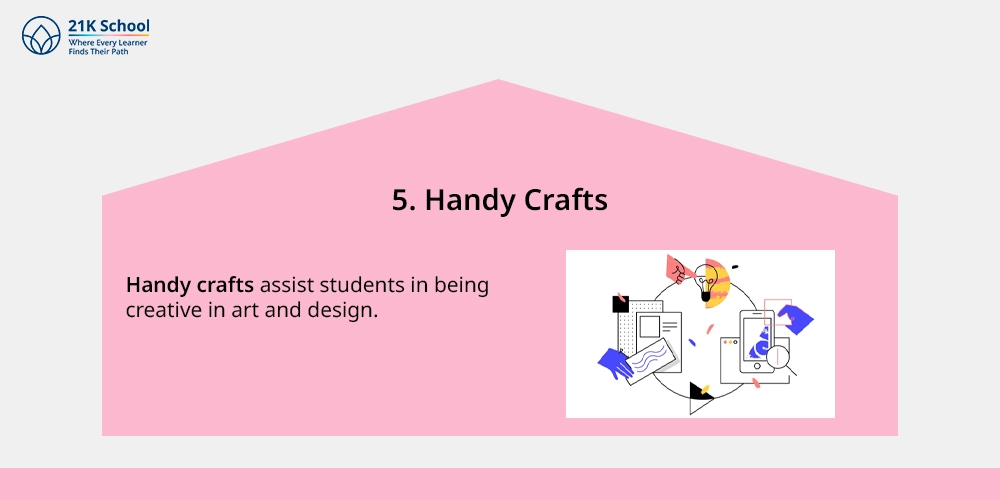 21K School
Where Every Learner
Finds Their Path

5. Handy Crafts

Handy crafts assist students in being creative in art and design.